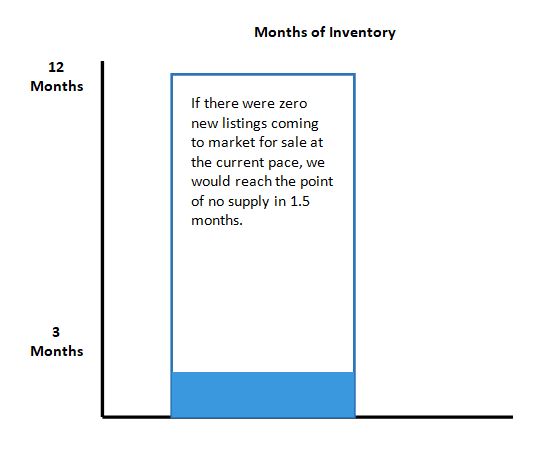 Months of Inventory

12
Months

If there were zero new listings coming to market for sale at the current pace, we would reach the point of no supply in 1.5 months.

3
Months